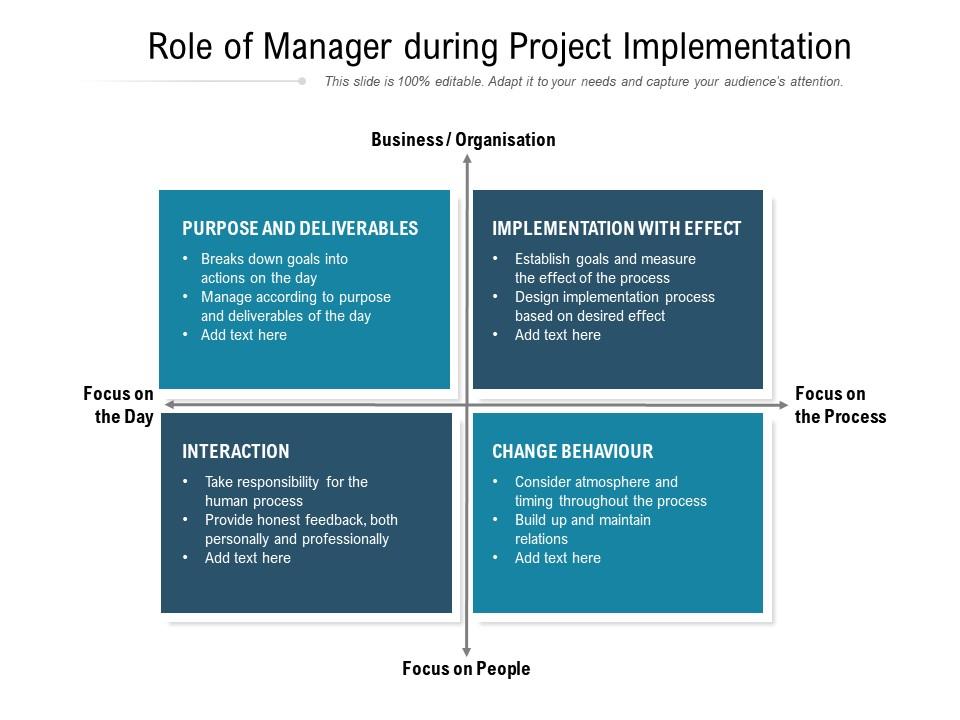 Role of Manager during Project Implementation

This slide is 100% editable. Adapt it to your needs and capture your audience's attention.

Business / Organisation

PURPOSE AND DELIVERABLES
• Breaks down goals into actions on the day
• Manage according to purpose and deliverables of the day
• Add text here

IMPLEMENTATION WITH EFFECT
• Establish goals and measure the effect of the process
• Design implementation process based on desired effect
• Add text here

Focus on the Day

Focus on the Process

INTERACTION
• Take responsibility for the human process
• Provide honest feedback, both personally and professionally
• Add text here

CHANGE BEHAVIOUR
• Consider atmosphere and timing throughout the process
• Build up and maintain relations
• Add text here

Focus on People